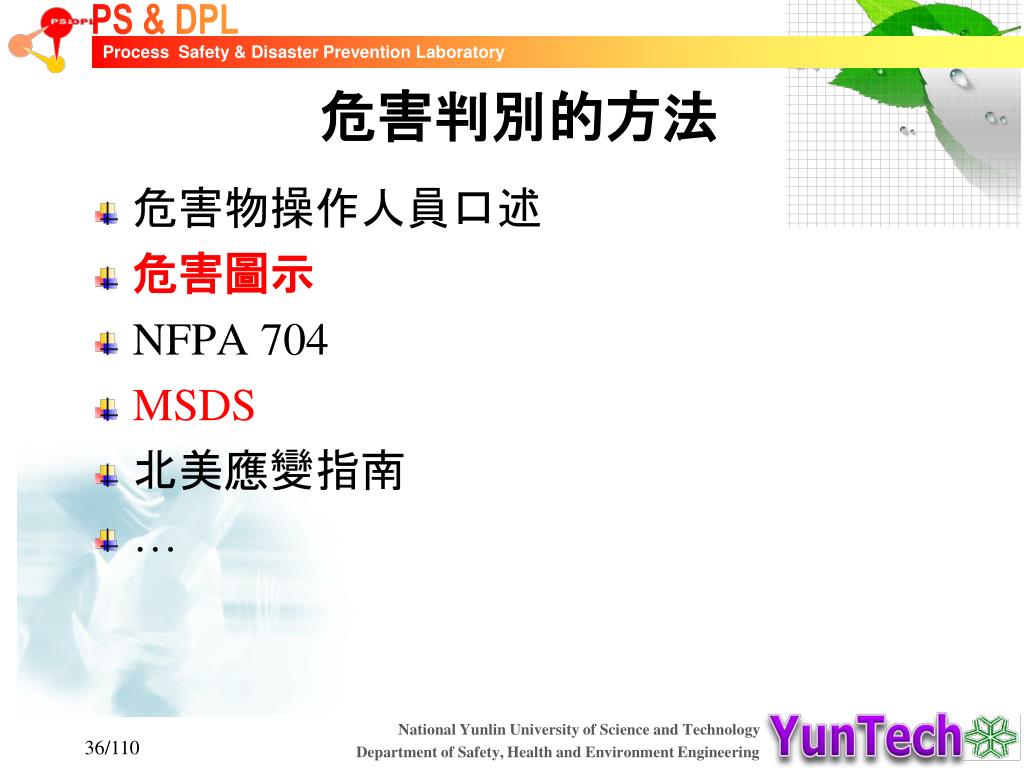 PS&DPL PS & DPL
Process Safety & Disaster Prevention Laboratory

危害判別的方法

危害物操作人員口述
危害圖示
NFPA 704
MSDS
北美應變指南
…

36/110

National Yunlin University of Science and Technology
Department of Safety, Health and Environment Engineering
YunTech